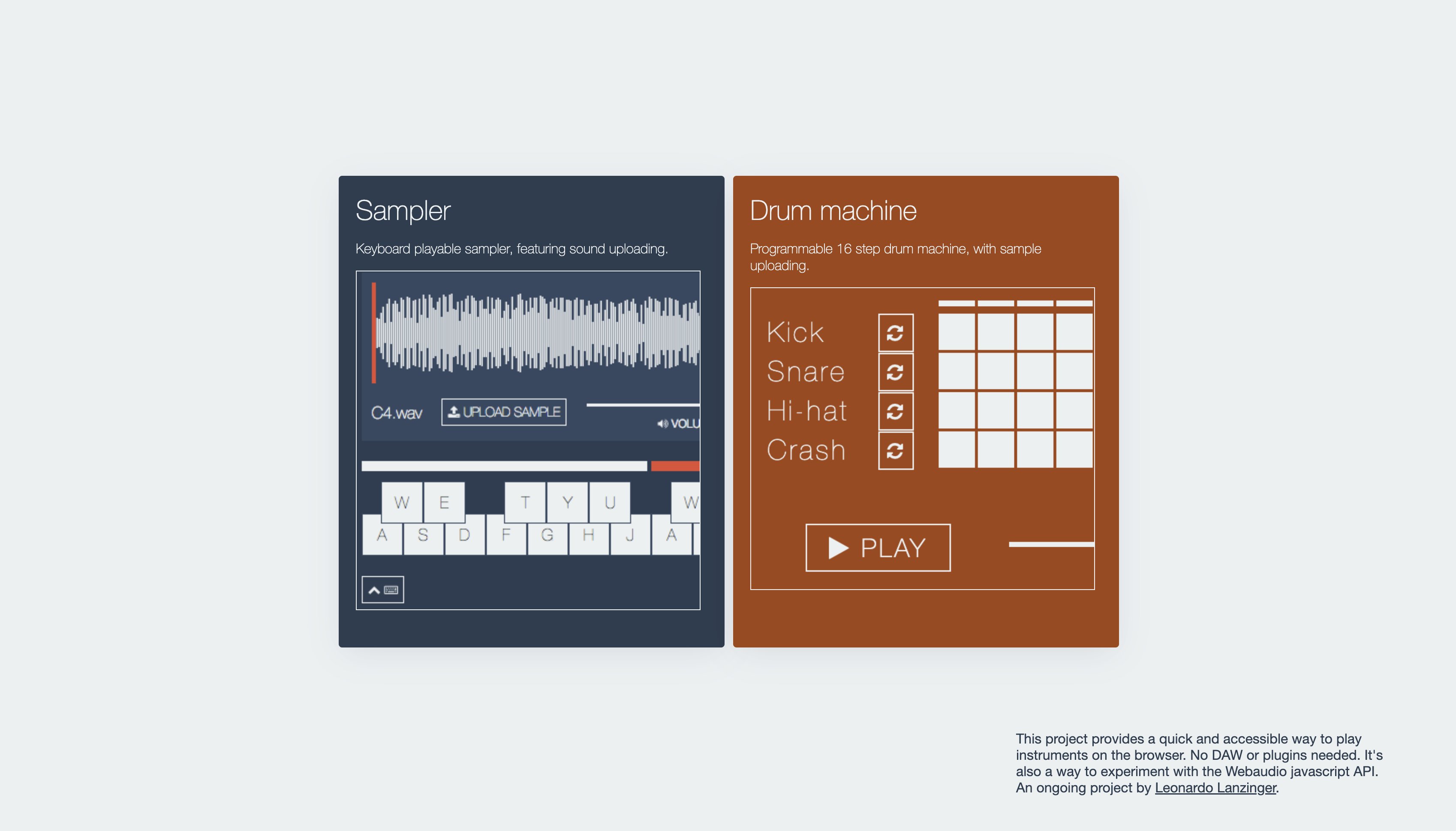 Sampler

Keyboard playable sampler, featuring sound uploading.

C4.wav UPLOAD SAMPLE

VOLU

W E T Y U W
A S D F G H J A

Drum machine

Programmable 16 step drum machine, with sample uploading.

Kick
Snare
Hi-hat
Crash

PLAY

This project provides a quick and accessible way to play instruments on the browser. No DAW or plugins needed. It's also a way to experiment with the Webaudio javascript API. An ongoing project by Leonardo Lanzinger.